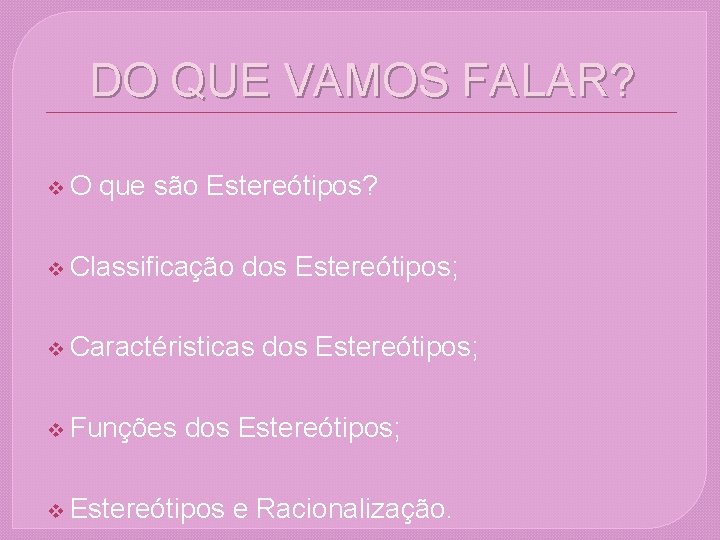 DO QUE VAMOS FALAR?

❖ O que são Estereótipos?

❖ Classificação dos Estereótipos;

❖ Caractéristicas dos Estereótipos;

❖ Funções dos Estereótipos;

❖ Estereótipos e Racionalização.